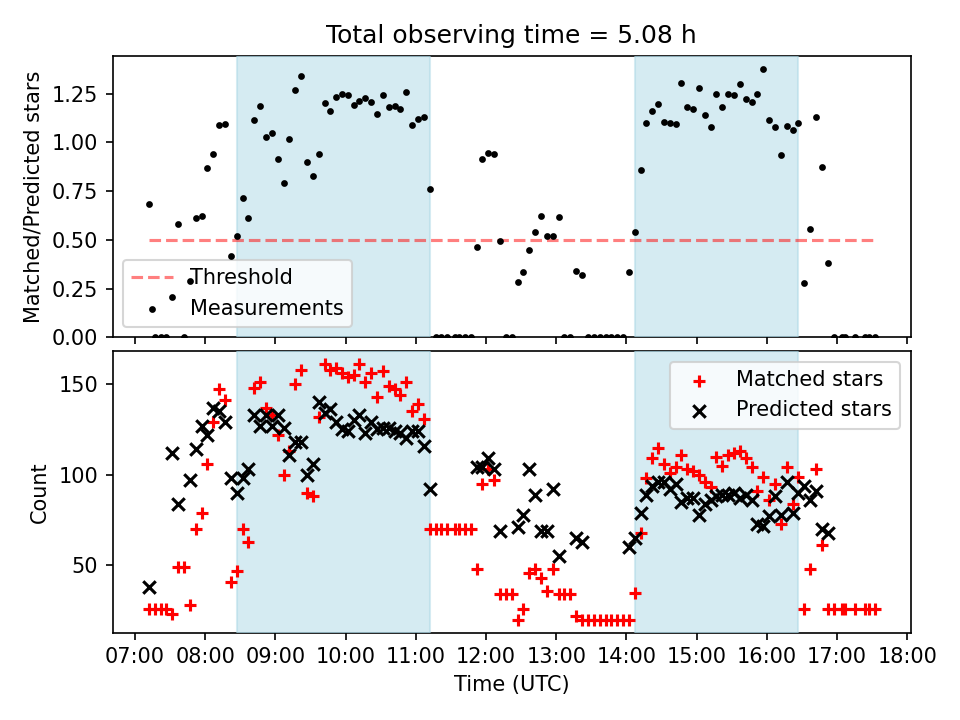 Total observing time = 5.08 h

Matched/Predicted stars

1.25
1.00
0.75
0.50
0.25
0.00

Threshold
Measurements

Count

150
100
50

Matched stars
Predicted stars

07:00 08:00 09:00 10:00 11:00 12:00 13:00 14:00 15:00 16:00 17:00 18:00

Time (UTC)